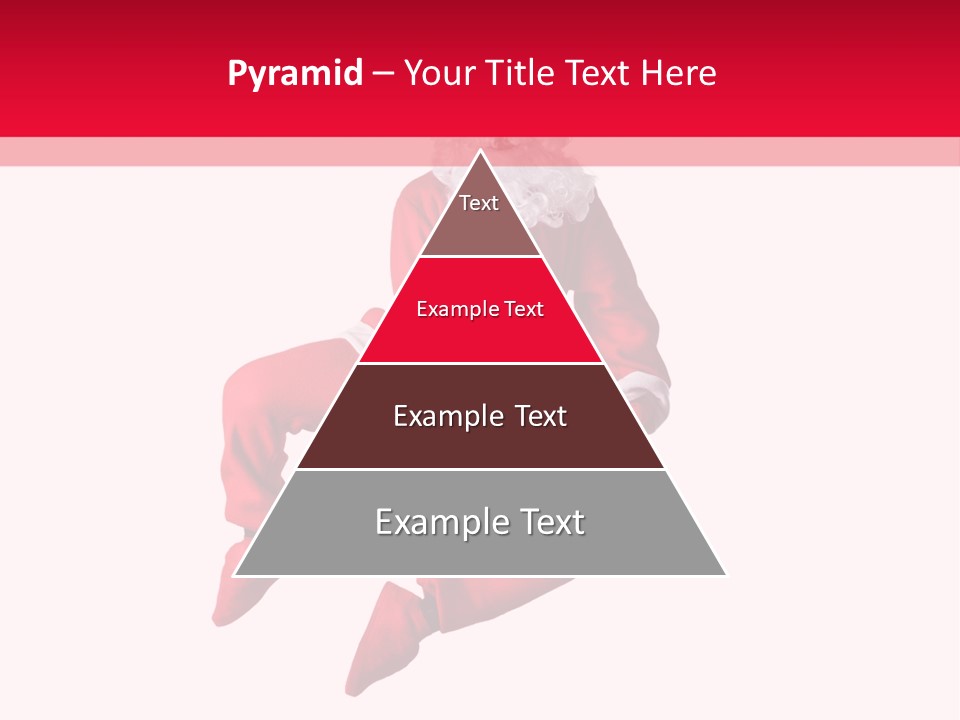 Pyramid – Your Title Text Here

Text

Example Text

Example Text

Example Text